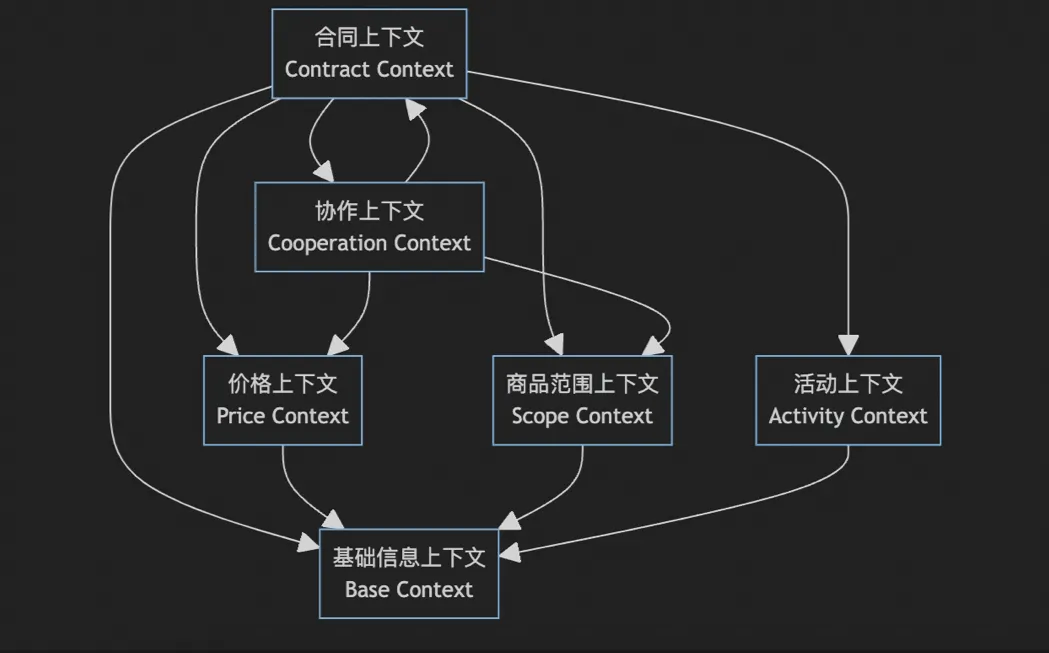 合同上下文
Contract Context

协作上下文
Cooperation Context

价格上下文
Price Context

商品范围上下文
Scope Context

活动上下文
Activity Context

基础信息上下文
Base Context